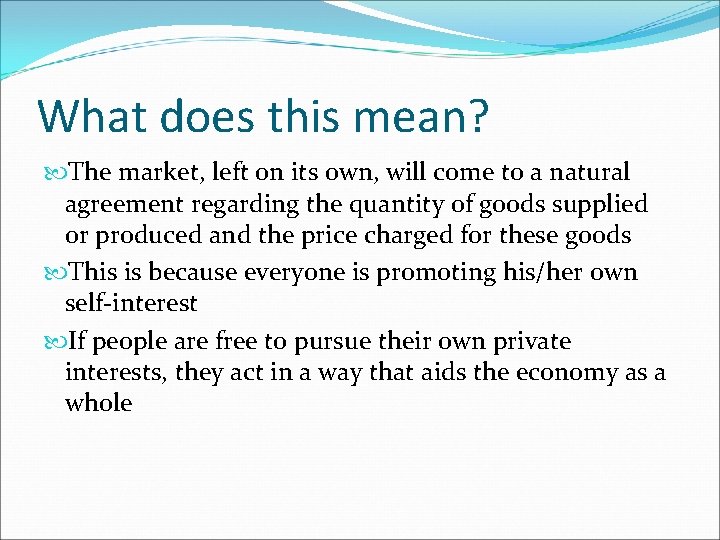 What does this mean?

The market, left on its own, will come to a natural agreement regarding the quantity of goods supplied or produced and the price charged for these goods

This is because everyone is promoting his/her own self-interest

If people are free to pursue their own private interests, they act in a way that aids the economy as a whole